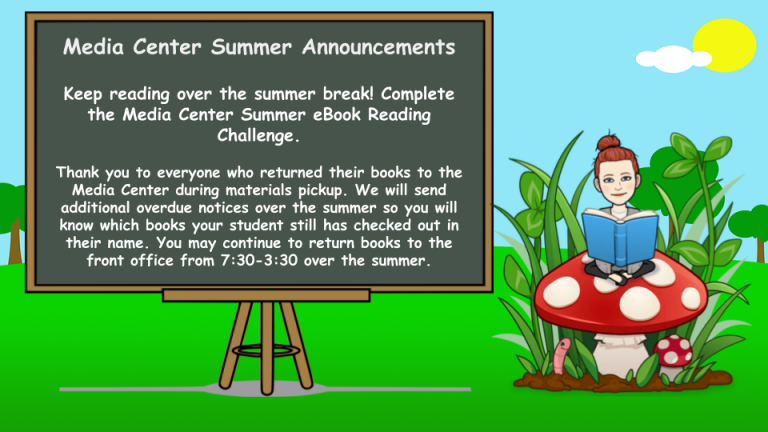 Media Center Summer Announcements

Keep reading over the summer break! Complete the Media Center Summer eBook Reading Challenge.

Thank you to everyone who returned their books to the Media Center during materials pickup. We will send additional overdue notices over the summer so you will know which books your student still has checked out in their name. You may continue to return books to the front office from 7:30-3:30 over the summer.